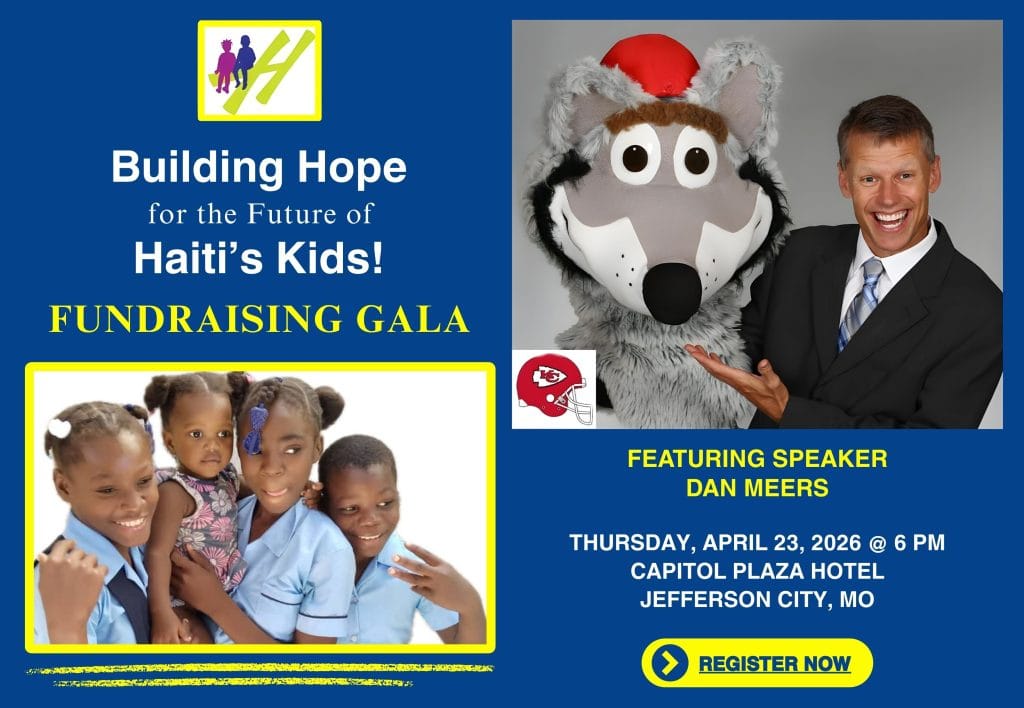 Building Hope
for the Future of
Haiti's Kids!

FUNDRAISING GALA

FEATURING SPEAKER
DAN MEERS

THURSDAY, APRIL 23, 2026 @ 6 PM
CAPITOL PLAZA HOTEL
JEFFERSON CITY, MO

REGISTER NOW